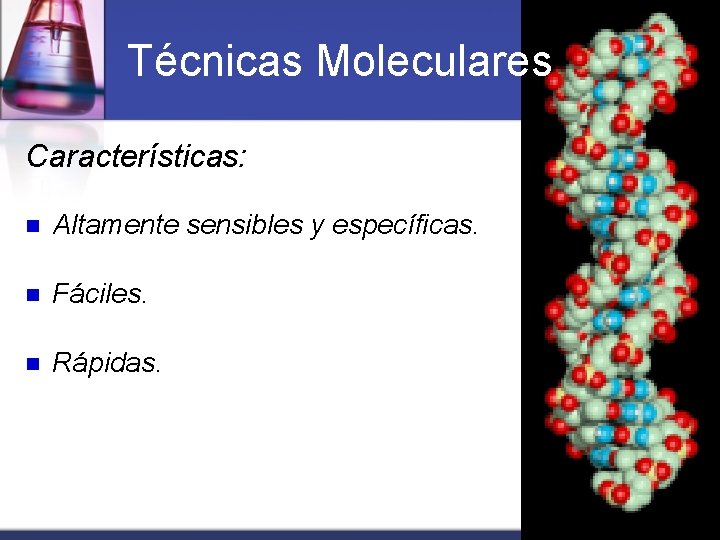 Técnicas Moleculares

Características:

Altamente sensibles y específicas.

Fáciles.

Rápidas.